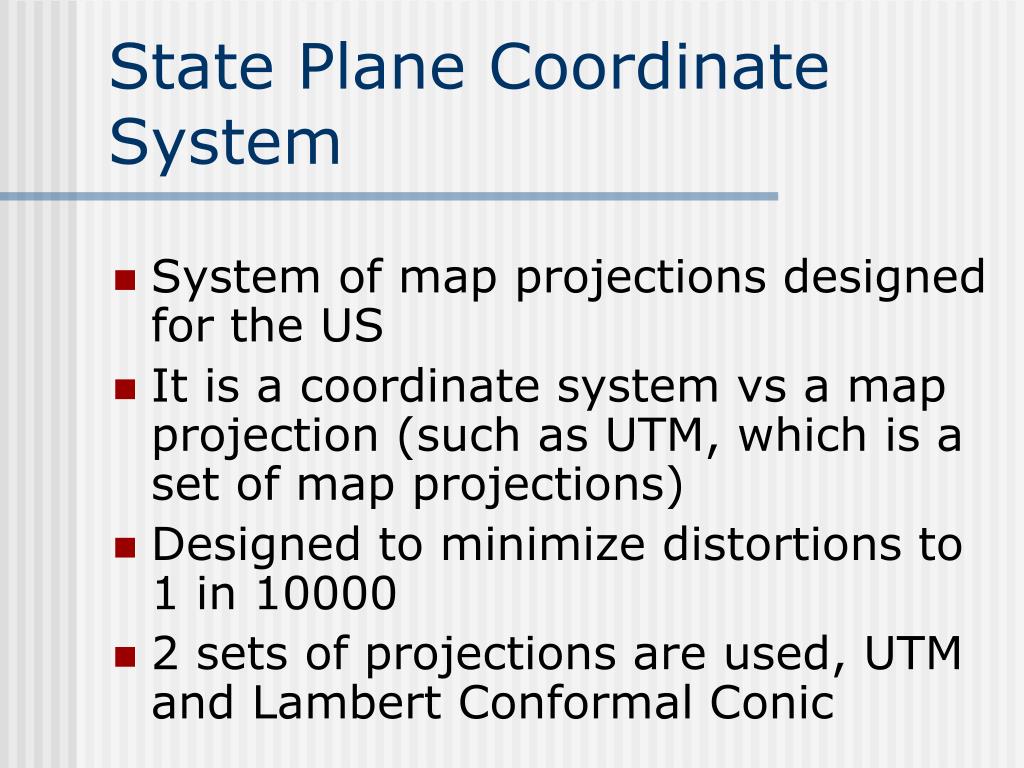 State Plane Coordinate System

- System of map projections designed for the US
- It is a coordinate system vs a map projection (such as UTM, which is a set of map projections)
- Designed to minimize distortions to 1 in 10000
- 2 sets of projections are used, UTM and Lambert Conformal Conic